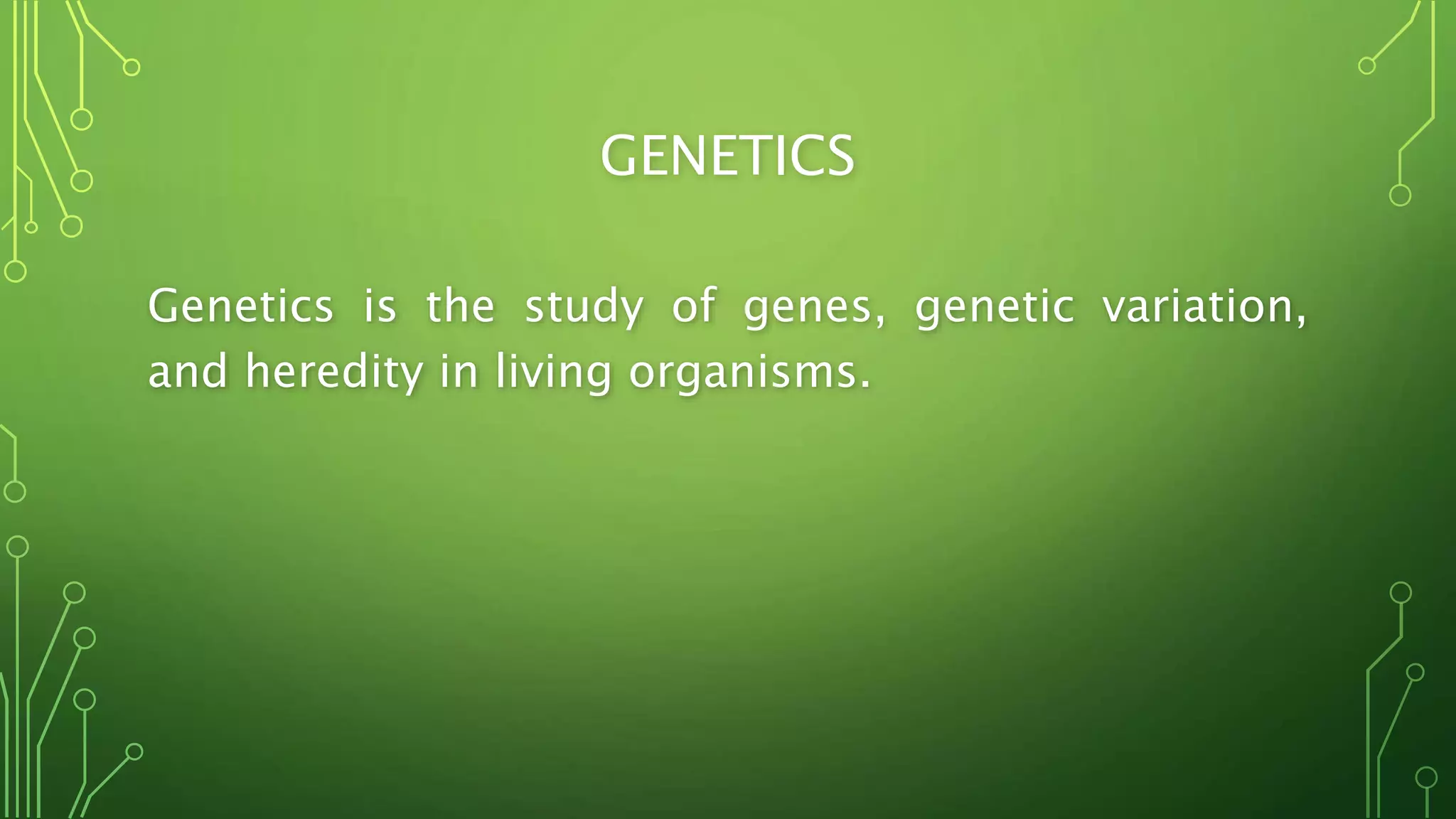 GENETICS

Genetics is the study of genes, genetic variation, and heredity in living organisms.